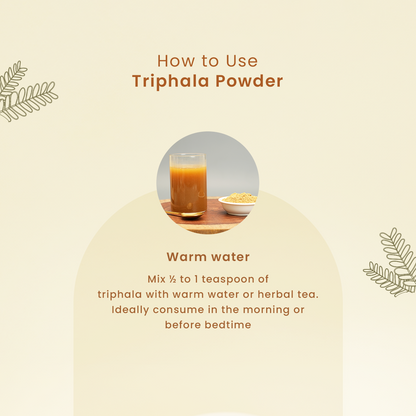 How to Use
Triphala Powder

Warm water

Mix ½ to 1 teaspoon of triphala with warm water or herbal tea. Ideally consume in the morning or before bedtime